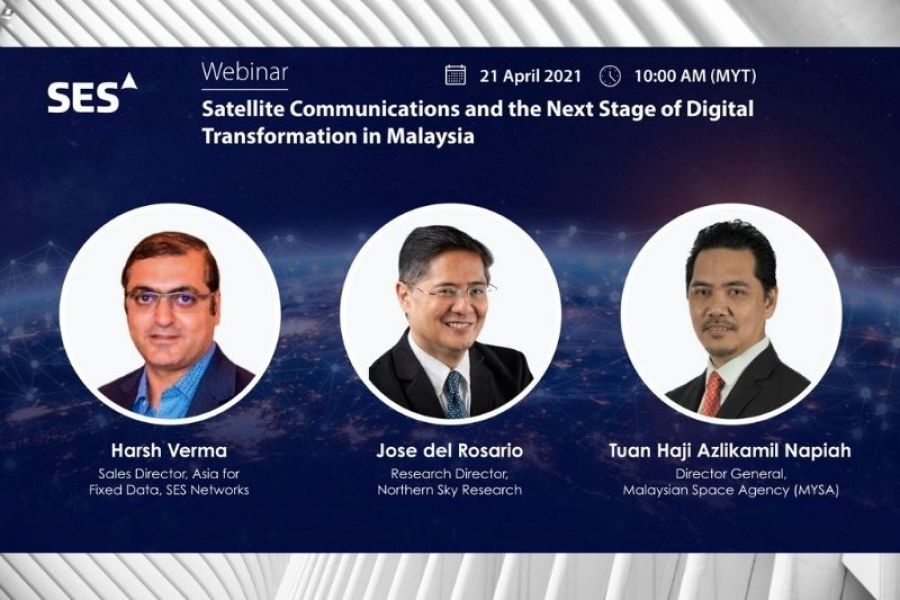 SES

Webinar

21 April 2021 10:00 AM (MYT)

Satellite Communications and the Next Stage of Digital Transformation in Malaysia

Harsh Verma
Sales Director, Asia for Fixed Data, SES Networks

Jose del Rosario
Research Director, Northern Sky Research

Tuan Haji Azlikamil Napiah
Director General, Malaysian Space Agency (MYSA)